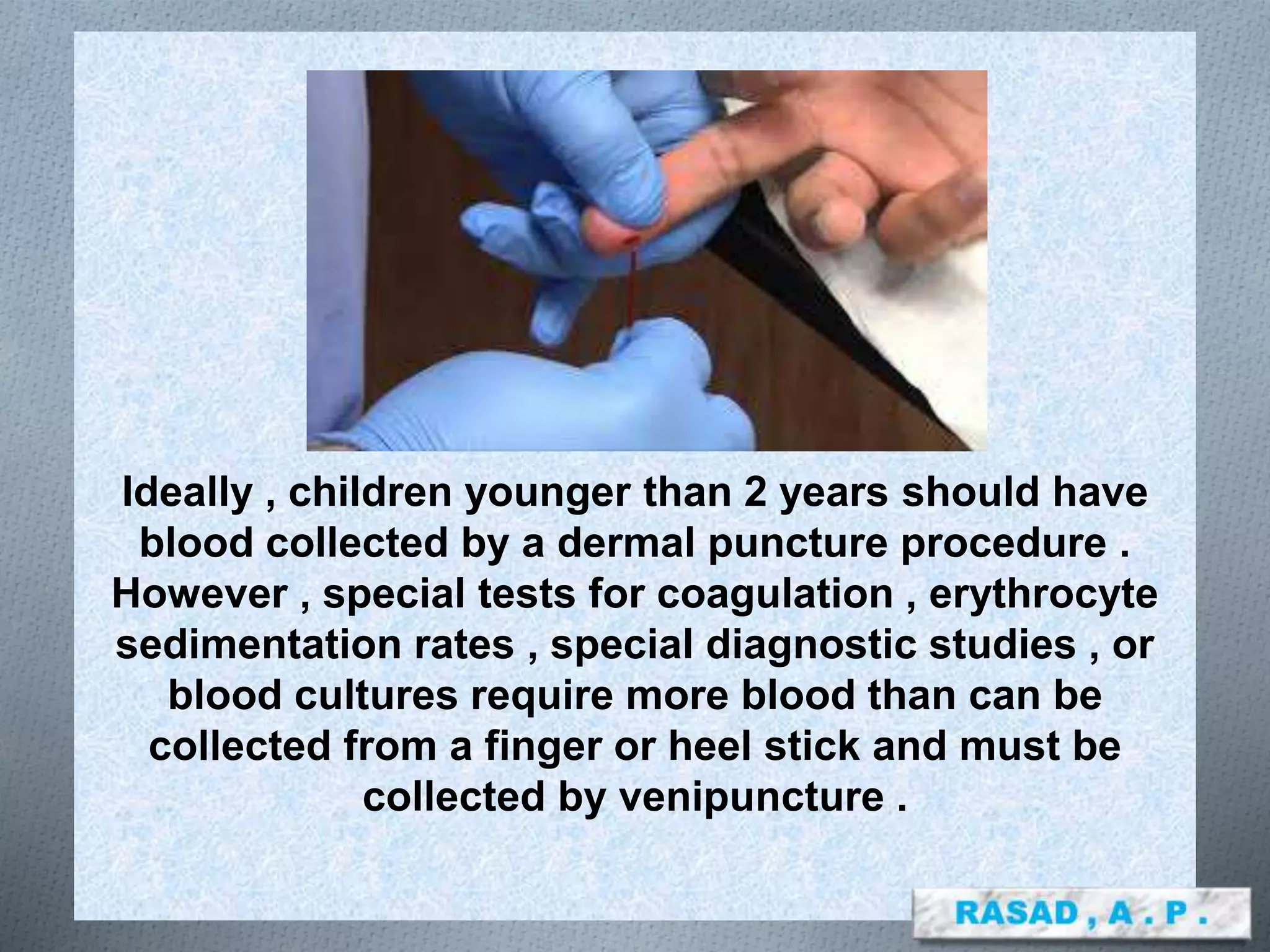 Ideally , children younger than 2 years should have blood collected by a dermal puncture procedure . However , special tests for coagulation , erythrocyte sedimentation rates , special diagnostic studies , or blood cultures require more blood than can be collected from a finger or heel stick and must be collected by venipuncture .

RASAD , A . P .